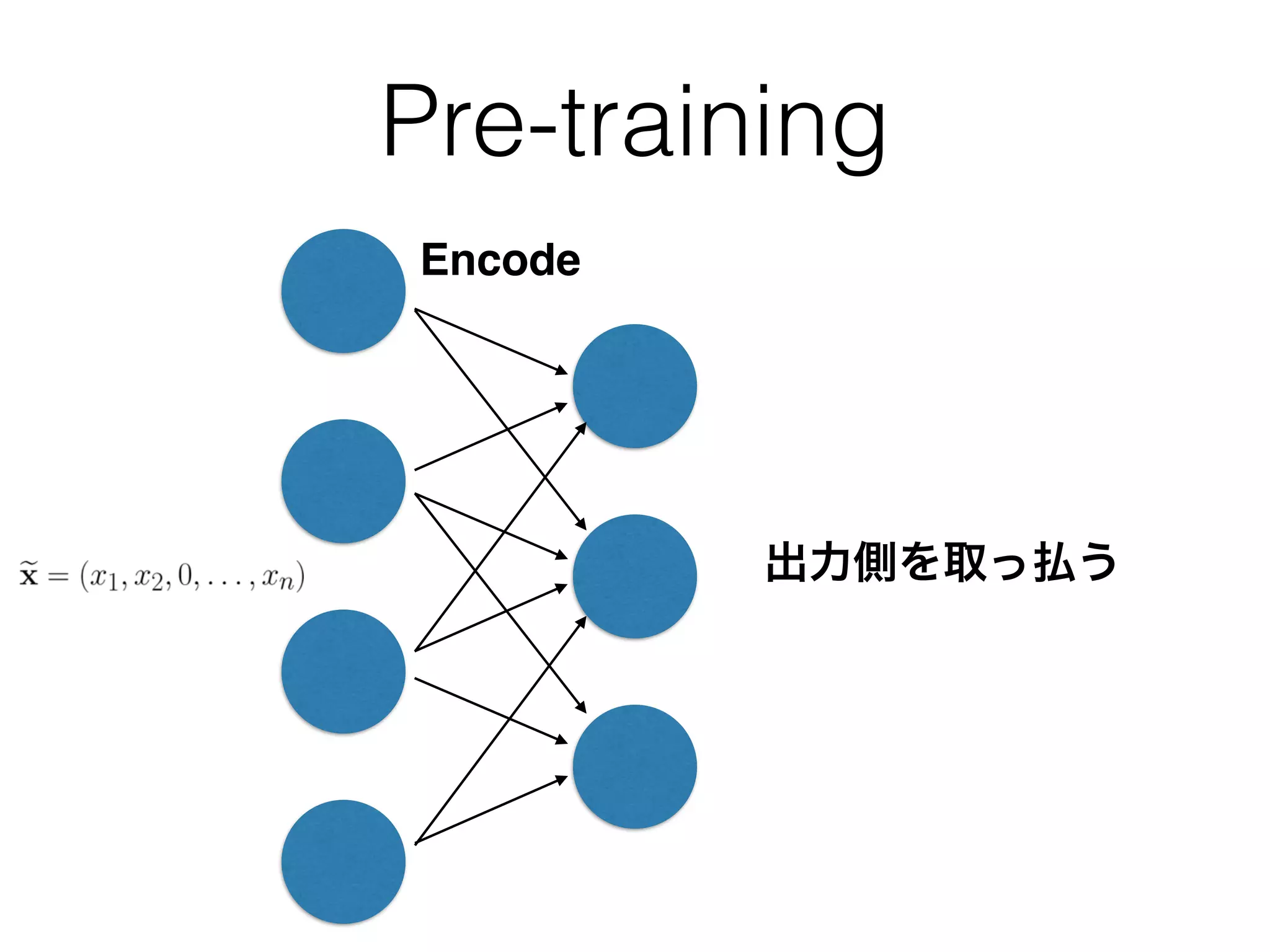 Pre-training

Encode

$\widetilde{\mathbf{x}} = (x_1, x_2, 0, \ldots, x_n)$

出力側を取っ払う